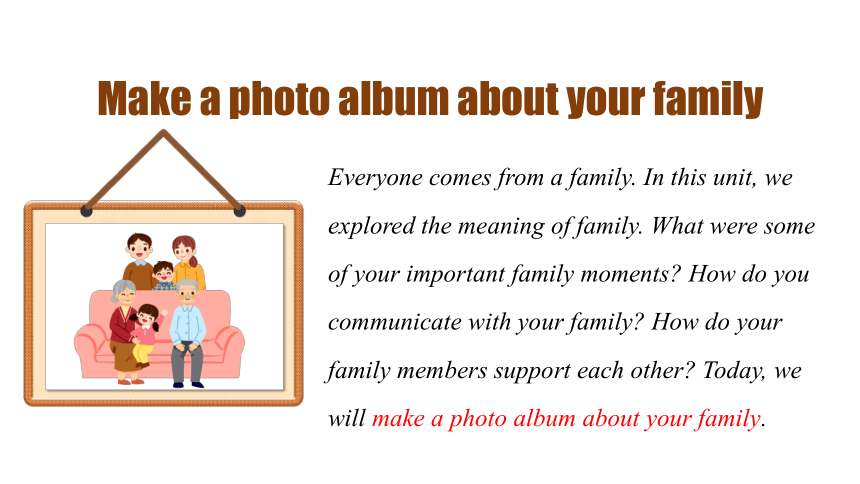 Make a photo album about your family

Everyone comes from a family. In this unit, we explored the meaning of family. What were some of your important family moments? How do you communicate with your family? How do your family members support each other? Today, we will make a photo album about your family.